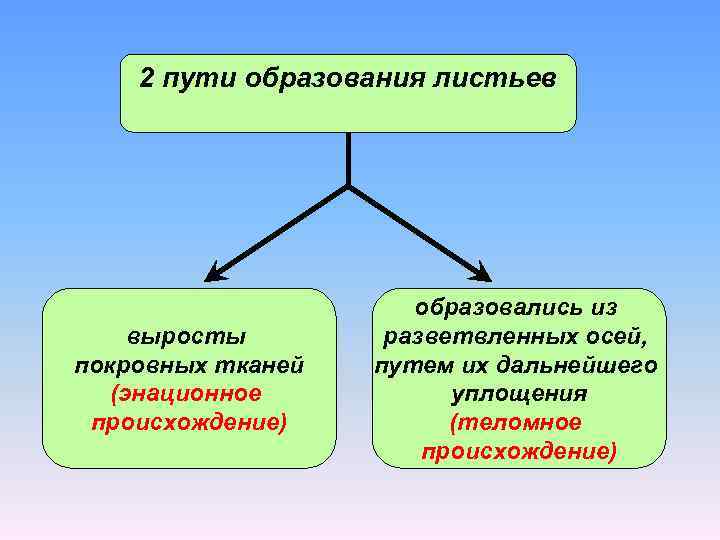 2 пути образования листьев

выросты покровных тканей (энационное происхождение)

образовались из разветвленных осей, путем их дальнейшего уплощения (теломное происхождение)